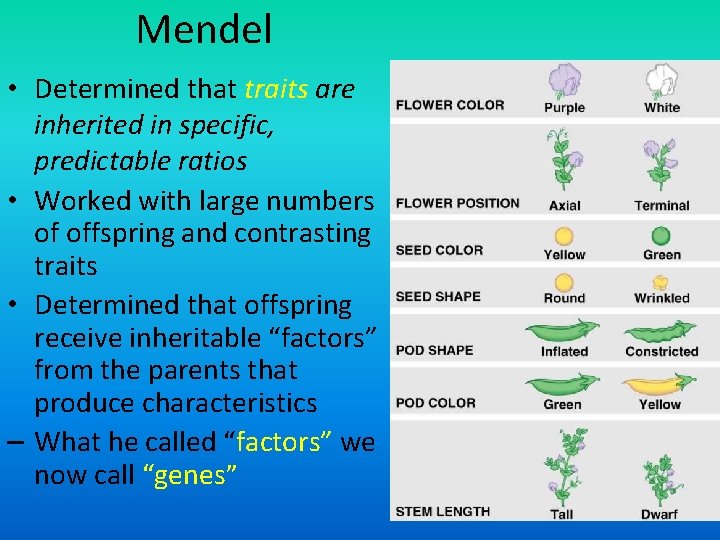 Mendel

• Determined that traits are inherited in specific, predictable ratios
• Worked with large numbers of offspring and contrasting traits
• Determined that offspring receive inheritable “factors” from the parents that produce characteristics
– What he called “factors” we now call “genes”

| | | |
|---|---|---|
| FLOWER COLOR | Purple | White |
| FLOWER POSITION | Axial | Terminal |
| SEED COLOR | Yellow | Green |
| SEED SHAPE | Round | Wrinkled |
| POD SHAPE | Inflated | Constricted |
| POD COLOR | Green | Yellow |
| STEM LENGTH | Tall | Dwarf |